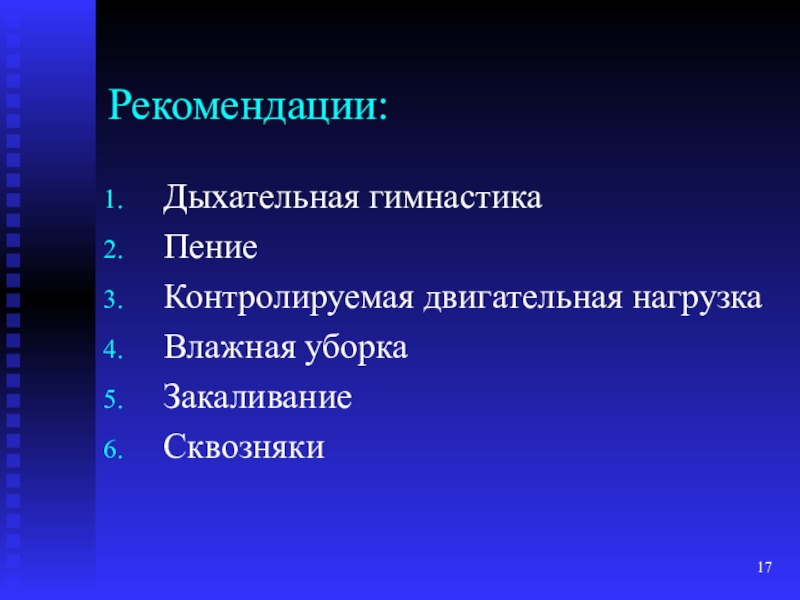 Рекомендации:

1. Дыхательная гимнастика
2. Пение
3. Контролируемая двигательная нагрузка
4. Влажная уборка
5. Закаливание
6. Сквозняки

17